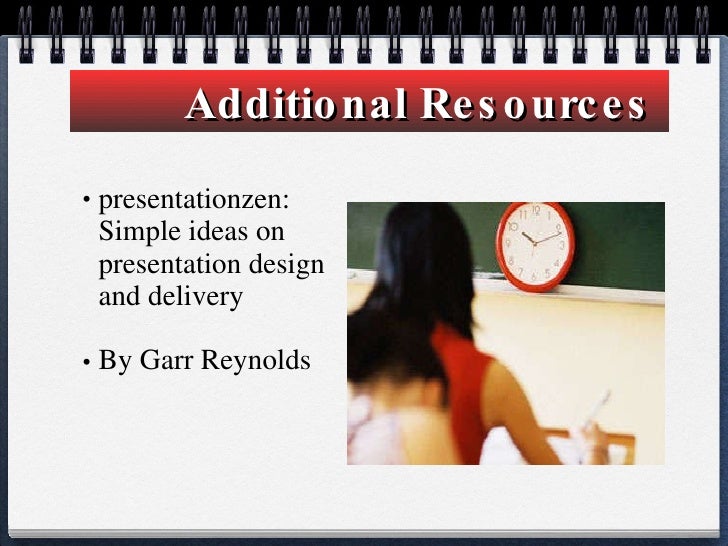 Additional Resources

• presentationzen: Simple ideas on presentation design and delivery

• By Garr Reynolds